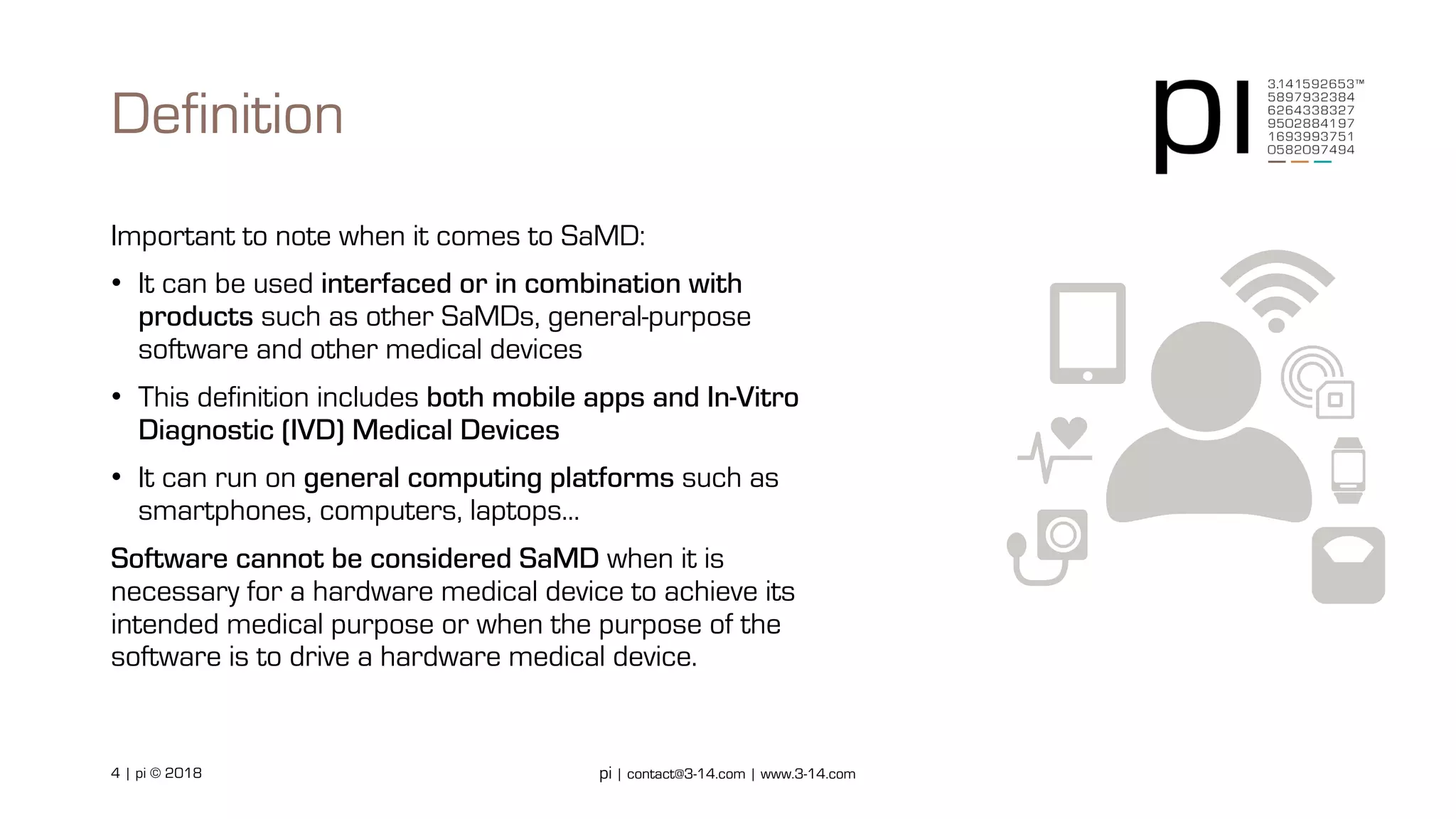 Definition

pi

3.141592653™
5897932384
6264338327
9502884197
1693993751
0582097494

Important to note when it comes to SaMD:

• It can be used interfaced or in combination with products such as other SaMDs, general-purpose software and other medical devices

• This definition includes both mobile apps and In-Vitro Diagnostic (IVD) Medical Devices

• It can run on general computing platforms such as smartphones, computers, laptops...

Software cannot be considered SaMD when it is necessary for a hardware medical device to achieve its intended medical purpose or when the purpose of the software is to drive a hardware medical device.

4 | pi © 2018

pi | contact@3-14.com | www.3-14.com